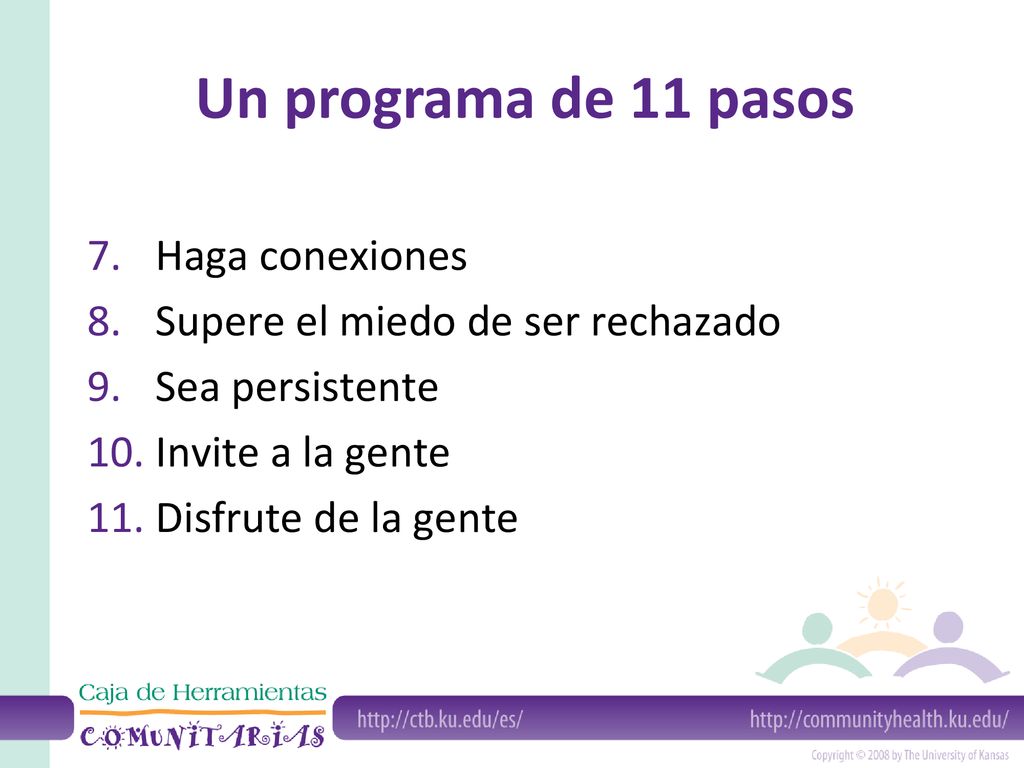 Un programa de 11 pasos

7. Haga conexiones
8. Supere el miedo de ser rechazado
9. Sea persistente
10. Invite a la gente
11. Disfrute de la gente

Caja de Herramientas COMUNITARIAS

http://ctb.ku.edu/es/

http://communityhealth.ku.edu/

Copyright © 2008 by The University of Kansas